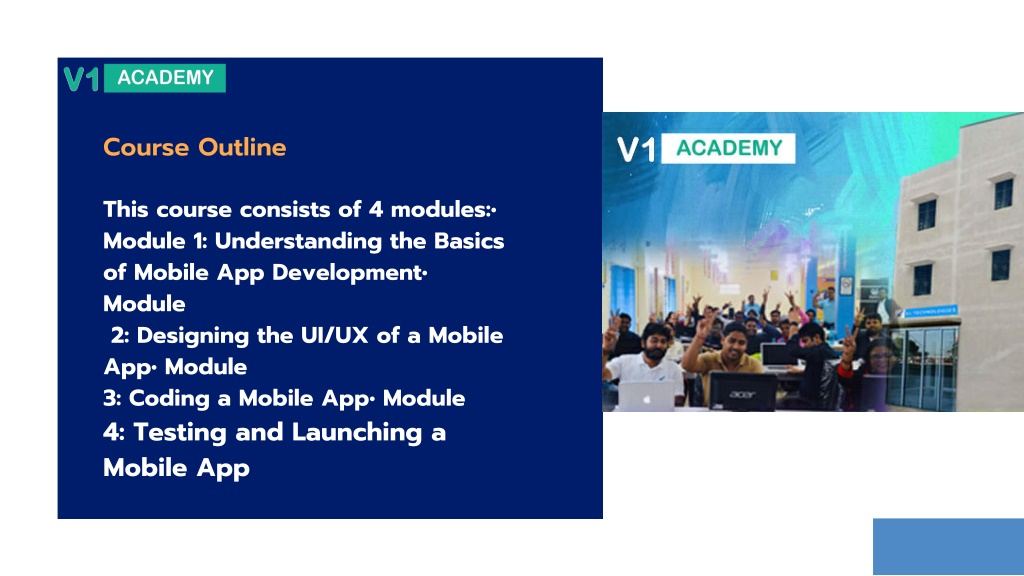 V1 ACADEMY

Course Outline

This course consists of 4 modules:· Module 1: Understanding the Basics of Mobile App Development· Module
2: Designing the UI/UX of a Mobile App· Module
3: Coding a Mobile App· Module
4: Testing and Launching a Mobile App

V1 ACADEMY

acer